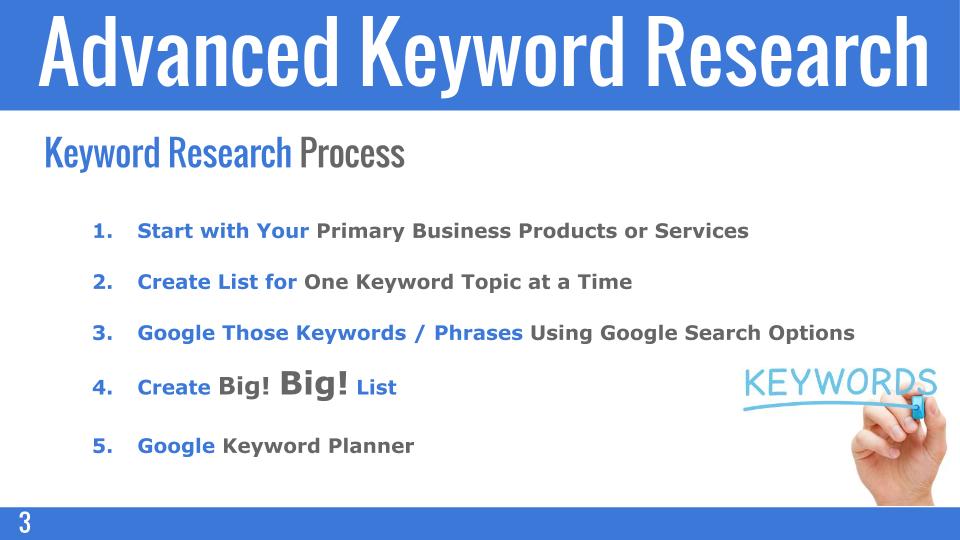 Advanced Keyword Research

Keyword Research Process

1. Start with Your Primary Business Products or Services
2. Create List for One Keyword Topic at a Time
3. Google Those Keywords / Phrases Using Google Search Options
4. Create Big! Big! List
5. Google Keyword Planner

KEYWORDS

3